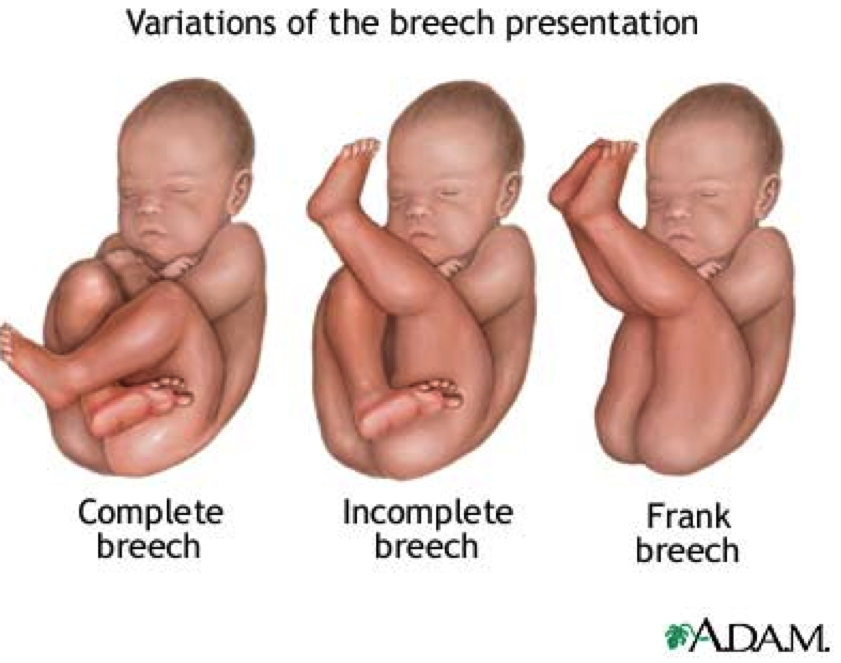 Variations of the breech presentation

Complete breech

Incomplete breech

Frank breech

A.D.A.M.